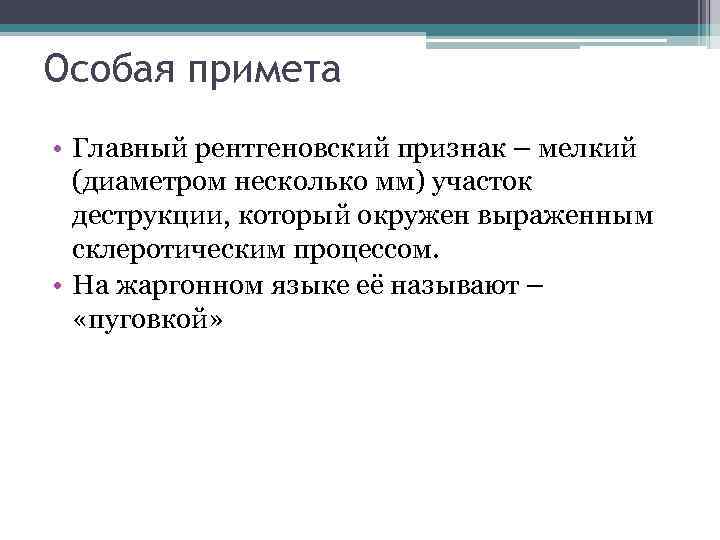 Особая примета

• Главный рентгеновский признак – мелкий (диаметром несколько мм) участок деструкции, который окружен выраженным склеротическим процессом.
• На жаргонном языке её называют – «пуговкой»